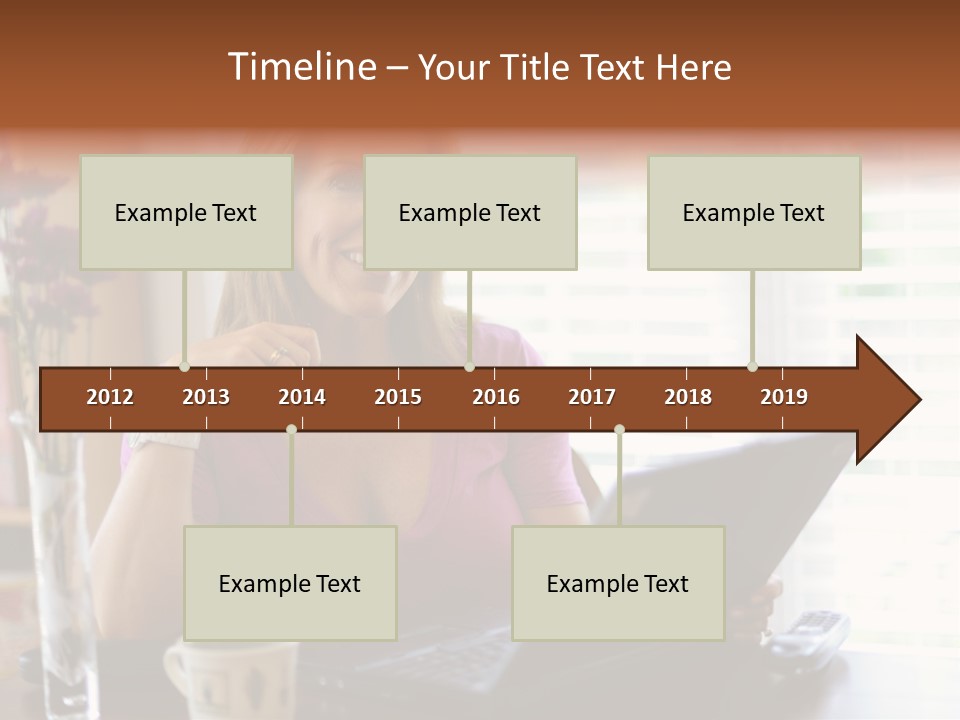 Timeline – Your Title Text Here

Example Text

Example Text

Example Text

2012 2013 2014 2015 2016 2017 2018 2019

Example Text

Example Text